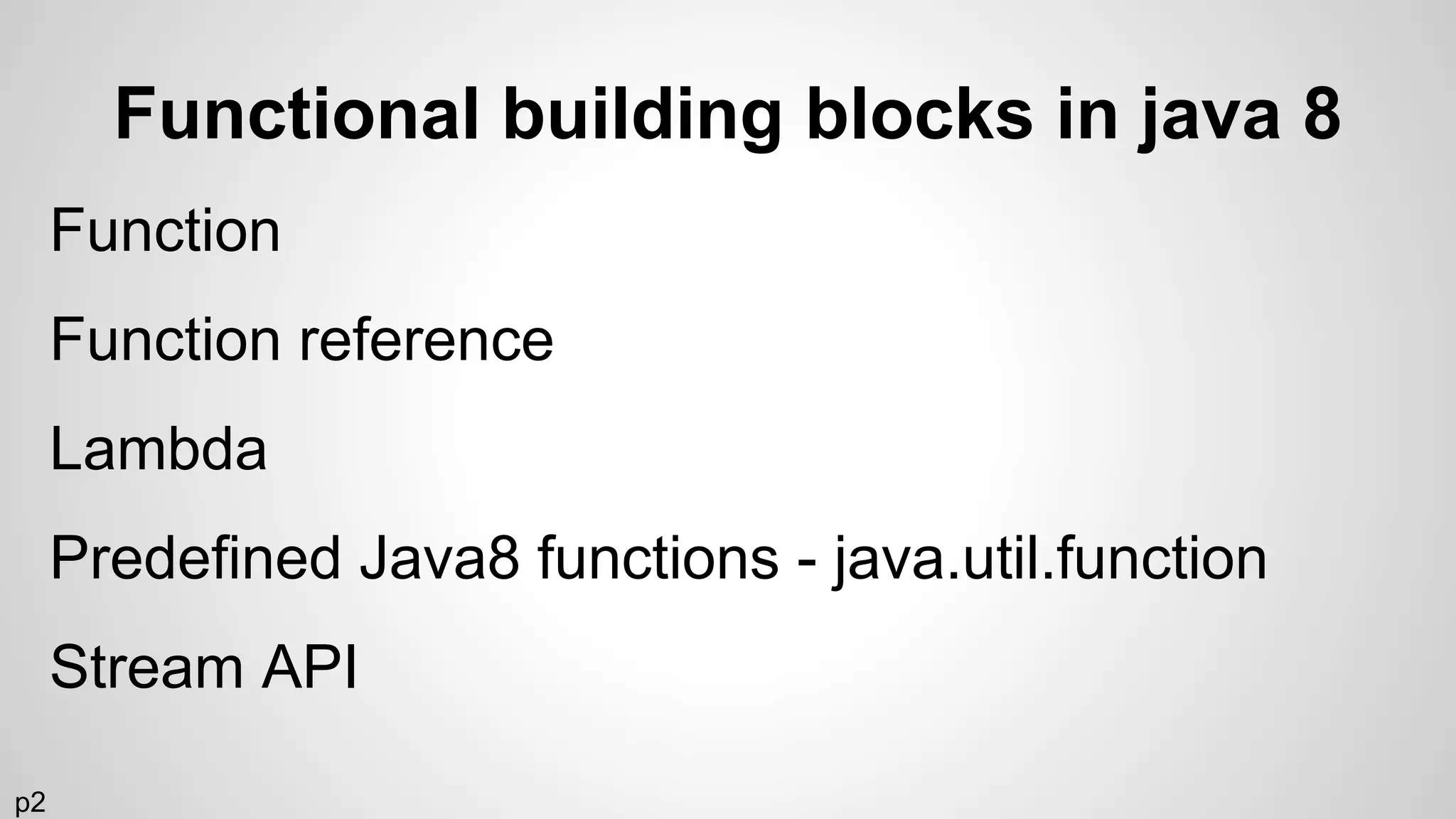 Functional building blocks in java 8

Function

Function reference

Lambda

Predefined Java8 functions - java.util.function

Stream API

p2